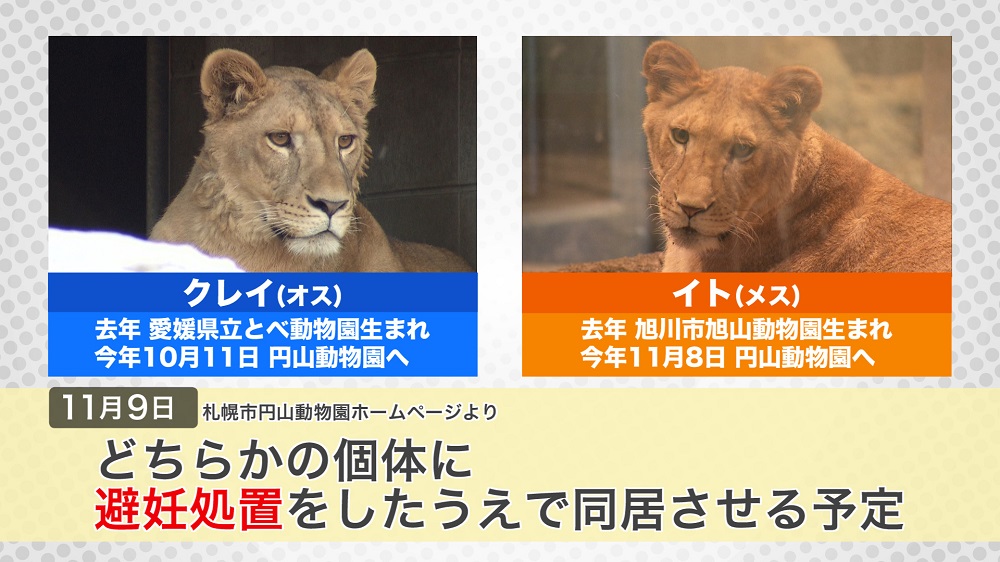 クレイ(オス)
去年 愛媛県立とべ動物園生まれ
今年10月11日 円山動物園へ

イト(メス)
去年 旭川市旭山動物園生まれ
今年11月8日 円山動物園へ

11月9日 札幌市円山動物園ホームページより

どちらかの個体に
避妊処置をしたうえで同居させる予定